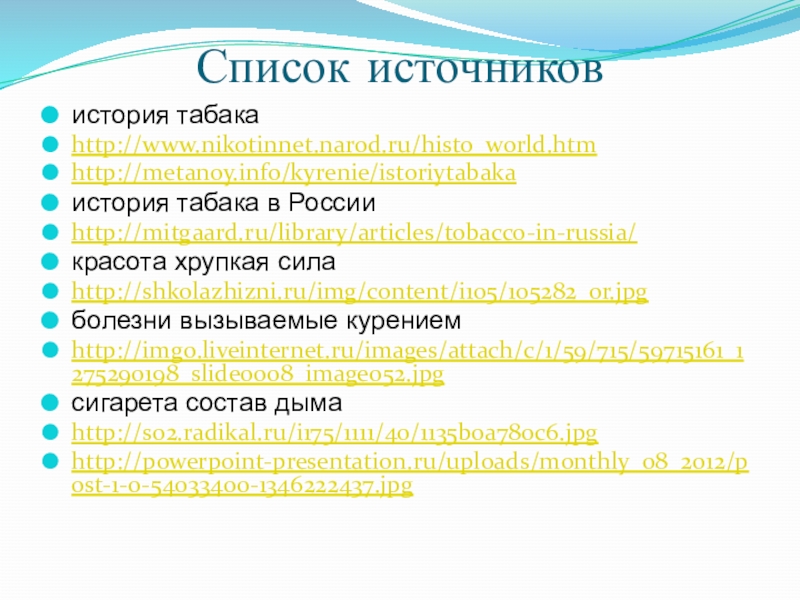 Список источников

история табака
http://www.nikotinnet.narod.ru/histo_world.htm
http://metanoy.info/kyrenie/istoriytabaka
история табака в России
http://mitgaard.ru/library/articles/tobacco-in-russia/
красота хрупкая сила
http://shkolazhizni.ru/img/content/i105/105282_or.jpg
болезни вызываемые курением
http://img0.liveinternet.ru/images/attach/c/1/59/715/59715161_1275290198_slide0008_image052.jpg
сигарета состав дыма
http://s02.radikal.ru/i175/1111/40/1135b0a780c6.jpg
http://powerpoint-presentation.ru/uploads/monthly_08_2012/post-1-0-54033400-1346222437.jpg